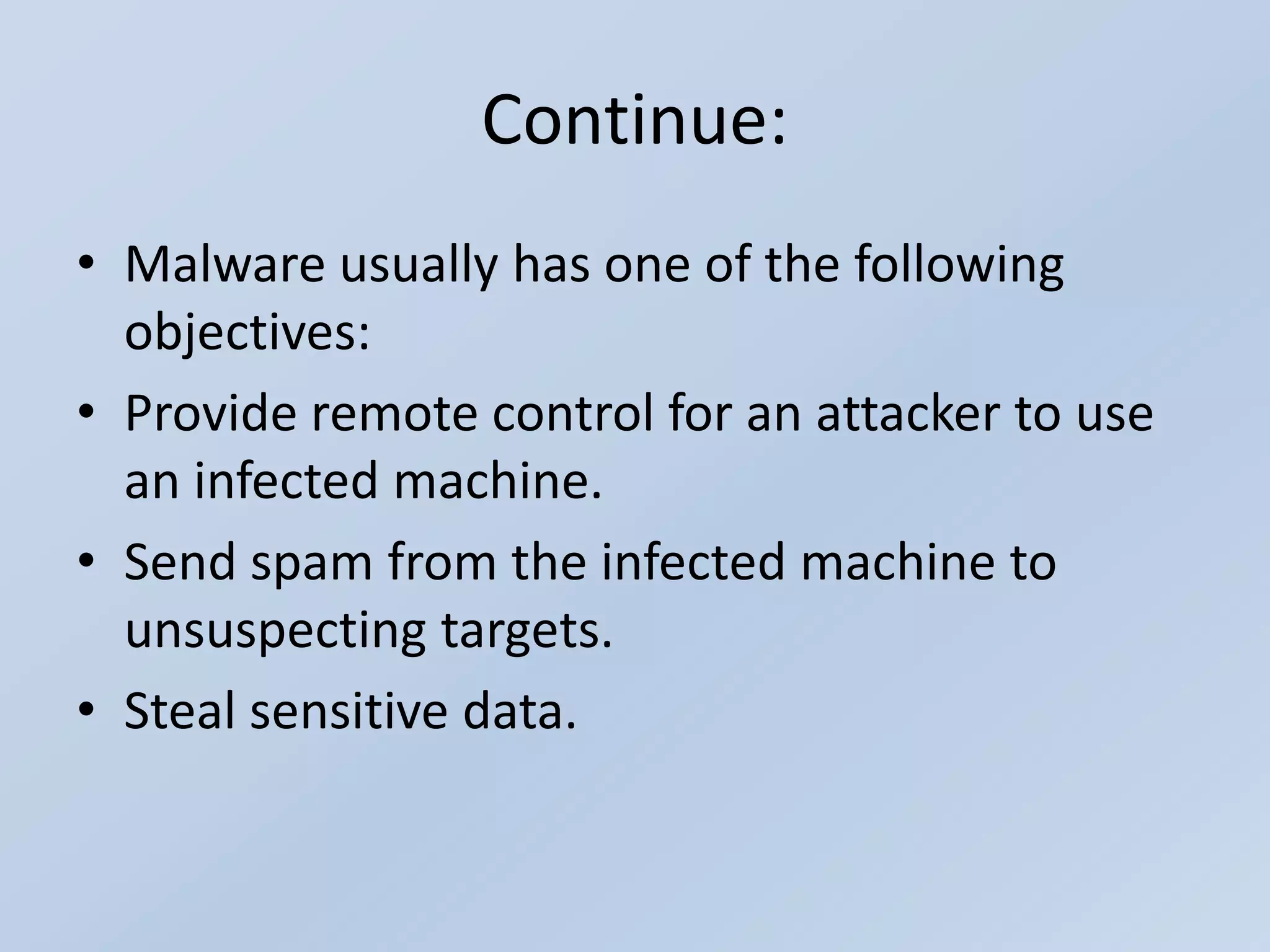 Continue:

• Malware usually has one of the following objectives:

• Provide remote control for an attacker to use an infected machine.

• Send spam from the infected machine to unsuspecting targets.

• Steal sensitive data.